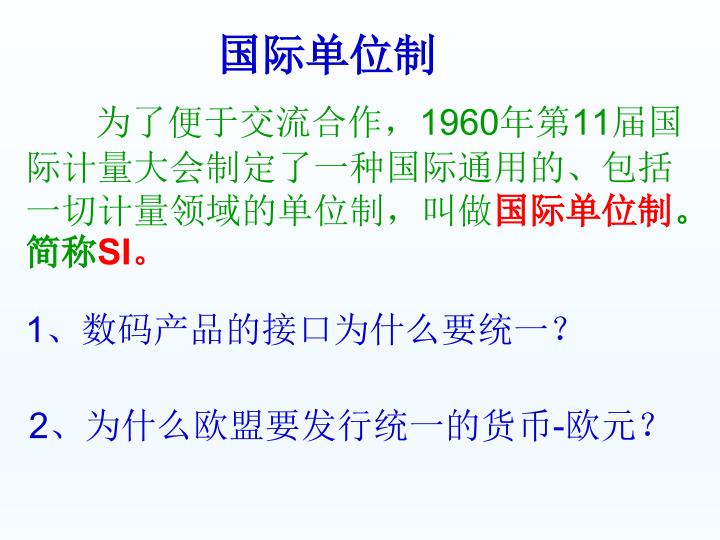 国际单位制

为了便于交流合作，1960年第11届国际计量大会制定了一种国际通用的、包括一切计量领域的单位制，叫做国际单位制。简称SI。

1、数码产品的接口为什么要统一？

2、为什么欧盟要发行统一的货币-欧元？